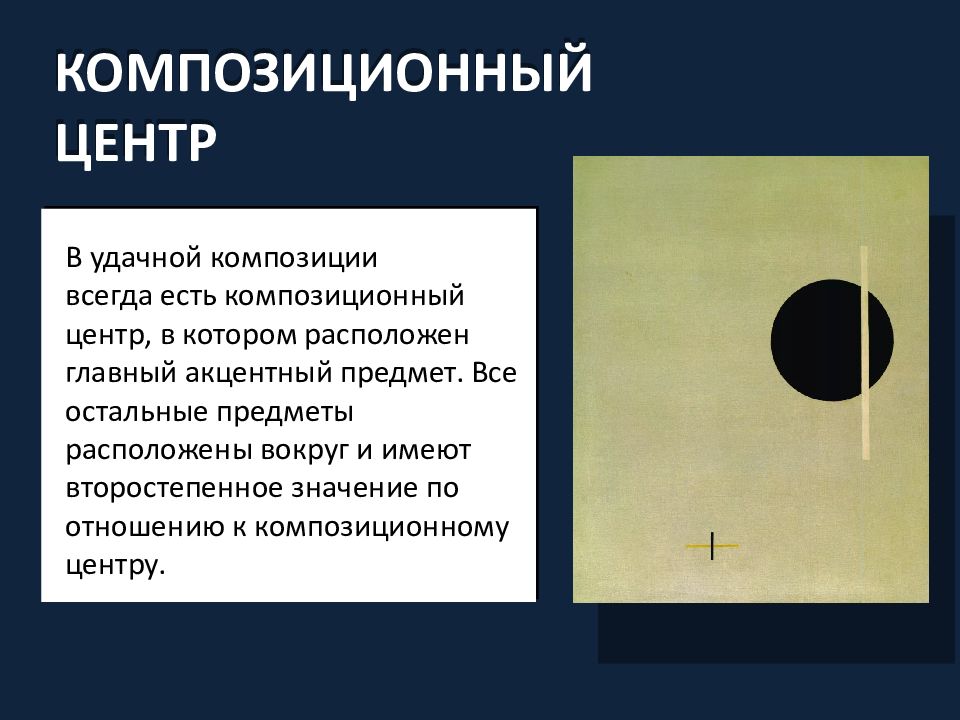 КОМПОЗИЦИОННЫЙ ЦЕНТР

В удачной композиции всегда есть композиционный центр, в котором расположен главный акцентный предмет. Все остальные предметы расположены вокруг и имеют второстепенное значение по отношению к композиционному центру.